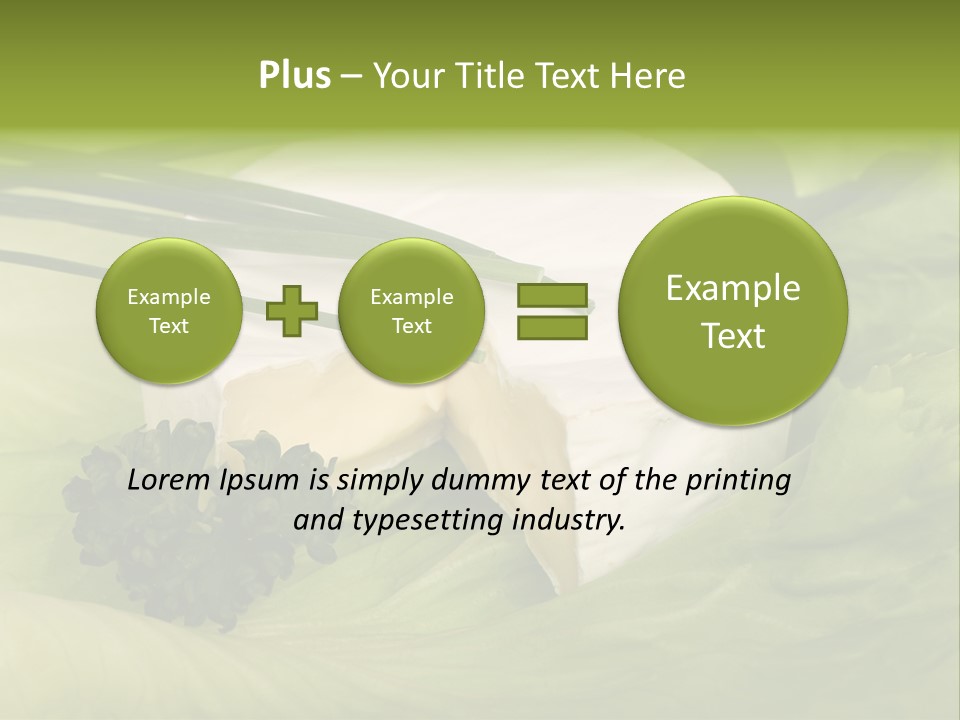 Plus – Your Title Text Here

Example Text

Example Text

Example Text

Lorem Ipsum is simply dummy text of the printing and typesetting industry.